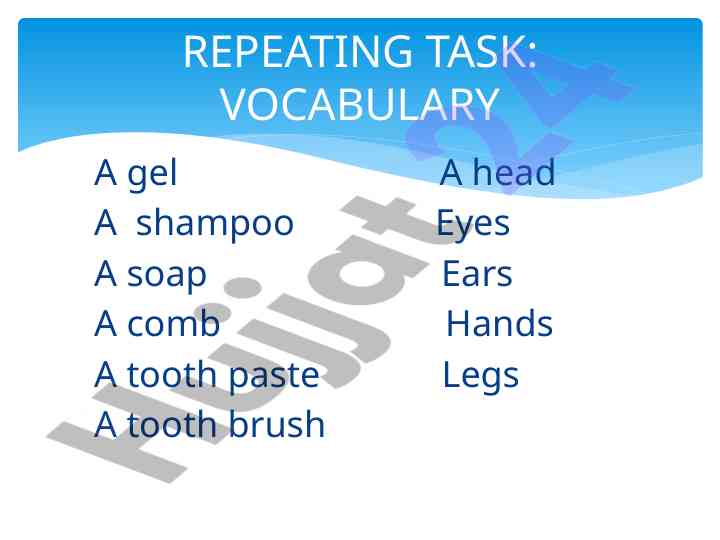 REPEATING TASK: VOCABULARY

A gel
A shampoo
A soap
A comb
A tooth paste
A tooth brush

A head
Eyes
Ears
Hands
Legs

Hujjat24